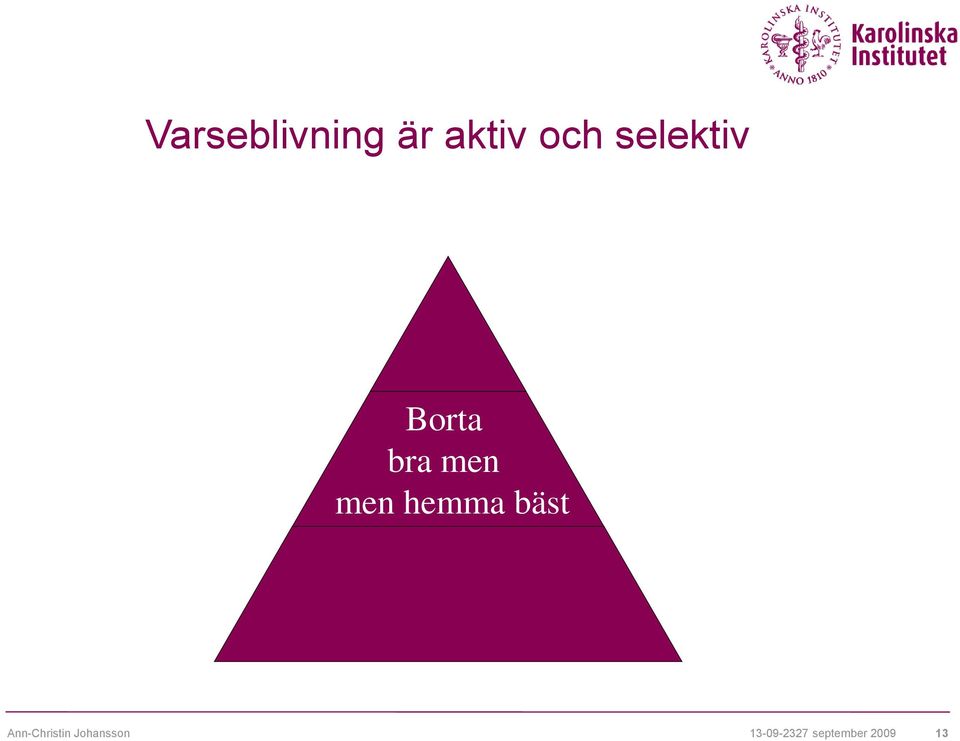 KAROLINSKA INSTITUTET ANNO 1810

Karolinska Institutet

Varseblivning är aktiv och selektiv

Borta
bra men
men hemma bäst

Ann-Christin Johansson

13-09-2327 september 2009

13